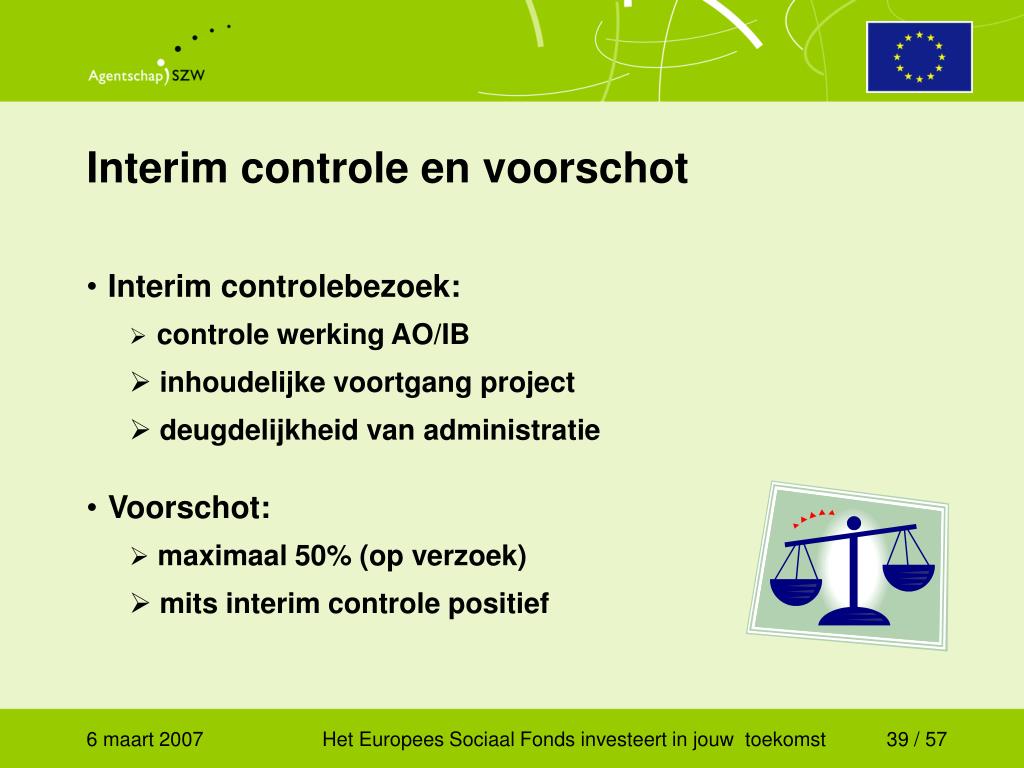 Agentschap SZW

Interim controle en voorschot

• Interim controlebezoek:
➢ controle werking AO/IB
➢ inhoudelijke voortgang project
➢ deugdelijkheid van administratie

• Voorschot:
➢ maximaal 50% (op verzoek)
➢ mits interim controle positief

6 maart 2007

Het Europees Sociaal Fonds investeert in jouw toekomst

39 / 57